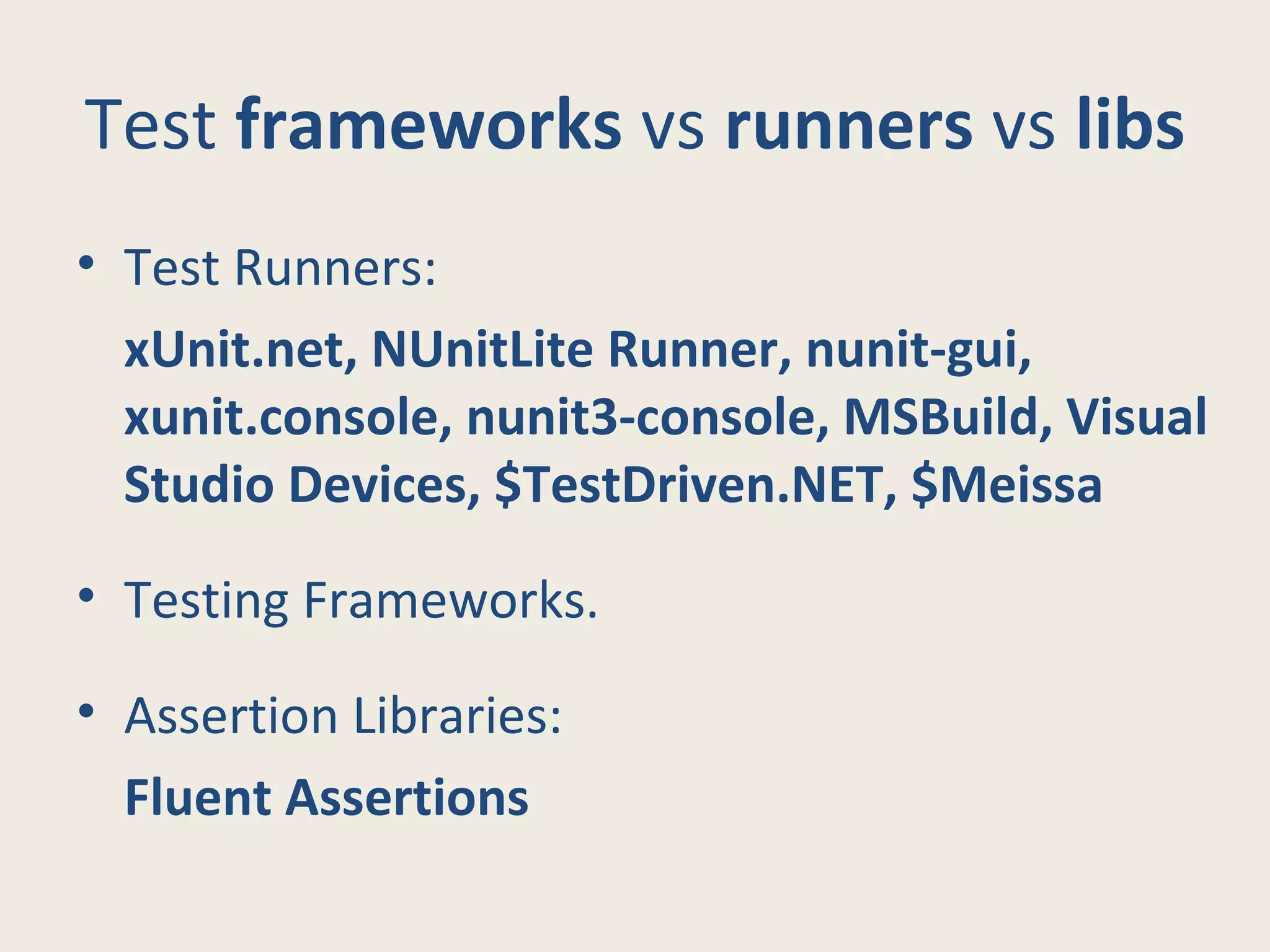 Test frameworks vs runners vs libs

• Test Runners:

xUnit.net, NUnitLite Runner, nunit-gui, xunit.console, nunit3-console, MSBuild, Visual Studio Devices, \$TestDriven.NET, \$Meissa

• Testing Frameworks.

• Assertion Libraries:

Fluent Assertions